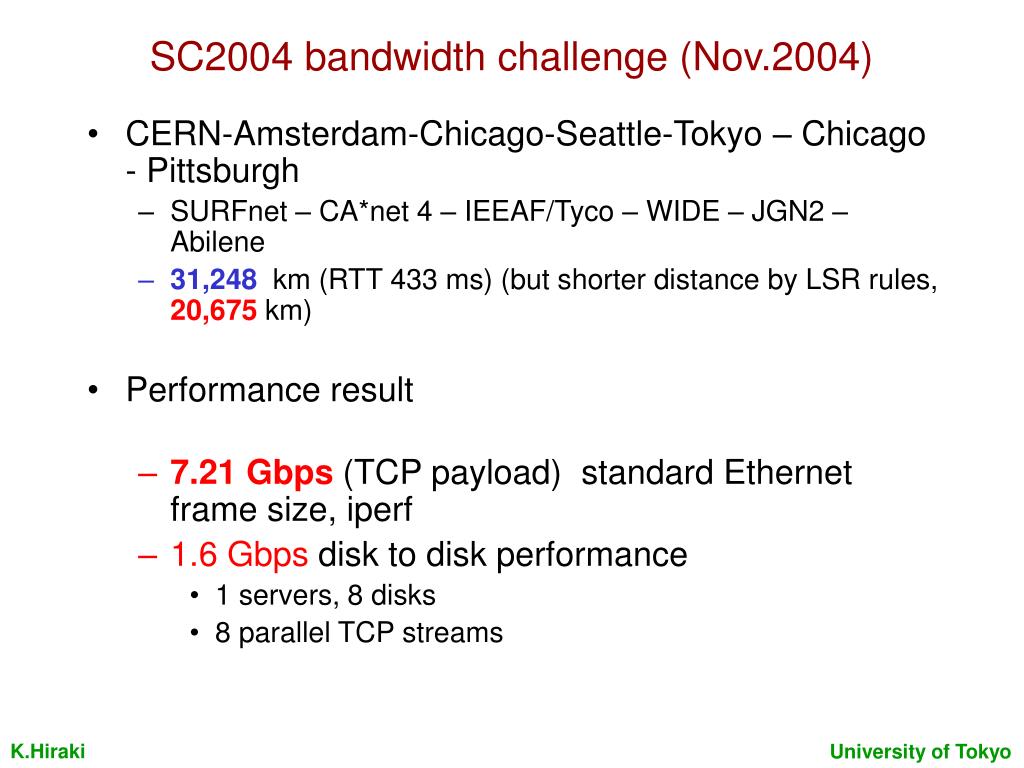 SC2004 bandwidth challenge (Nov.2004)

• CERN-Amsterdam-Chicago-Seattle-Tokyo – Chicago - Pittsburgh
– SURFnet – CA*net 4 – IEEAF/Tyco – WIDE – JGN2 – Abilene
– 31,248 km (RTT 433 ms) (but shorter distance by LSR rules, 20,675 km)

• Performance result

– 7.21 Gbps (TCP payload) standard Ethernet frame size, iperf
– 1.6 Gbps disk to disk performance
• 1 servers, 8 disks
• 8 parallel TCP streams

K.Hiraki

University of Tokyo